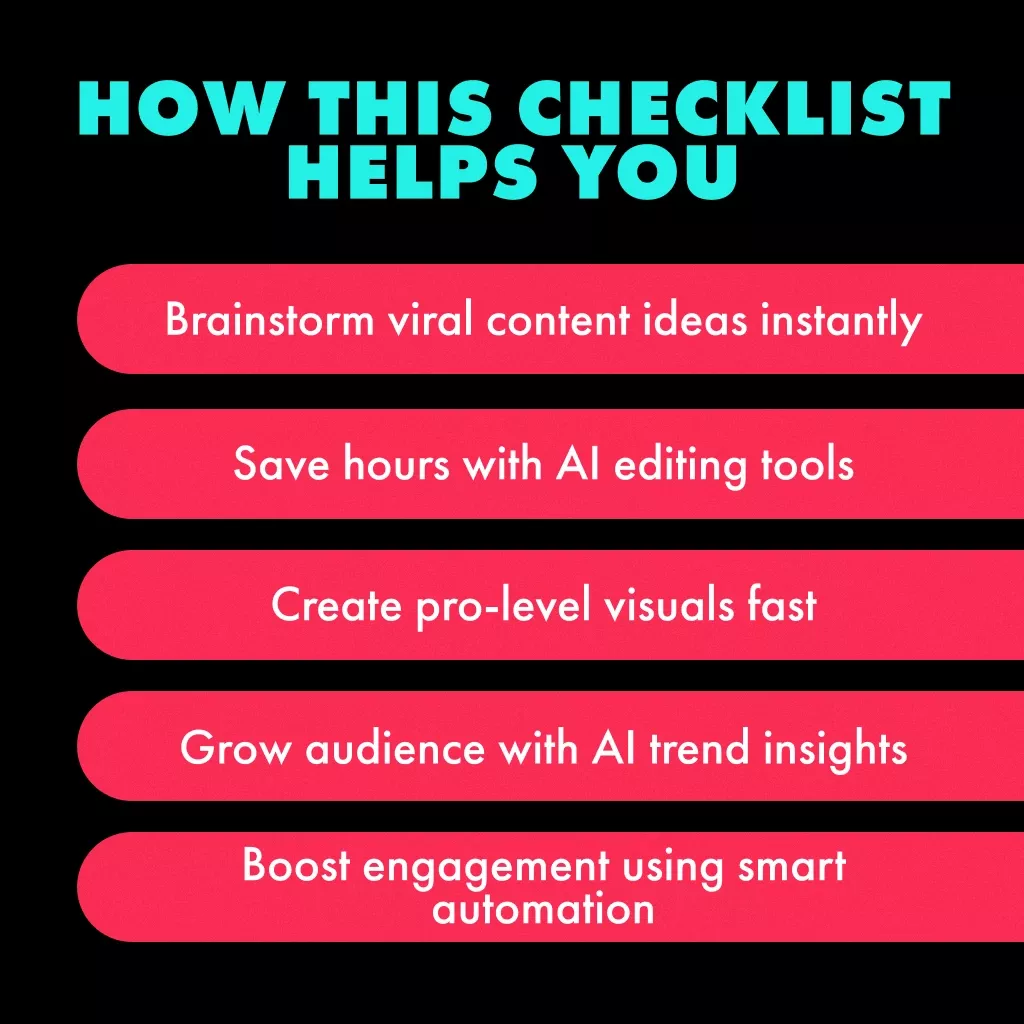 HOW THIS CHECKLIST HELPS YOU

Brainstorm viral content ideas instantly

Save hours with AI editing tools

Create pro-level visuals fast

Grow audience with AI trend insights

Boost engagement using smart automation